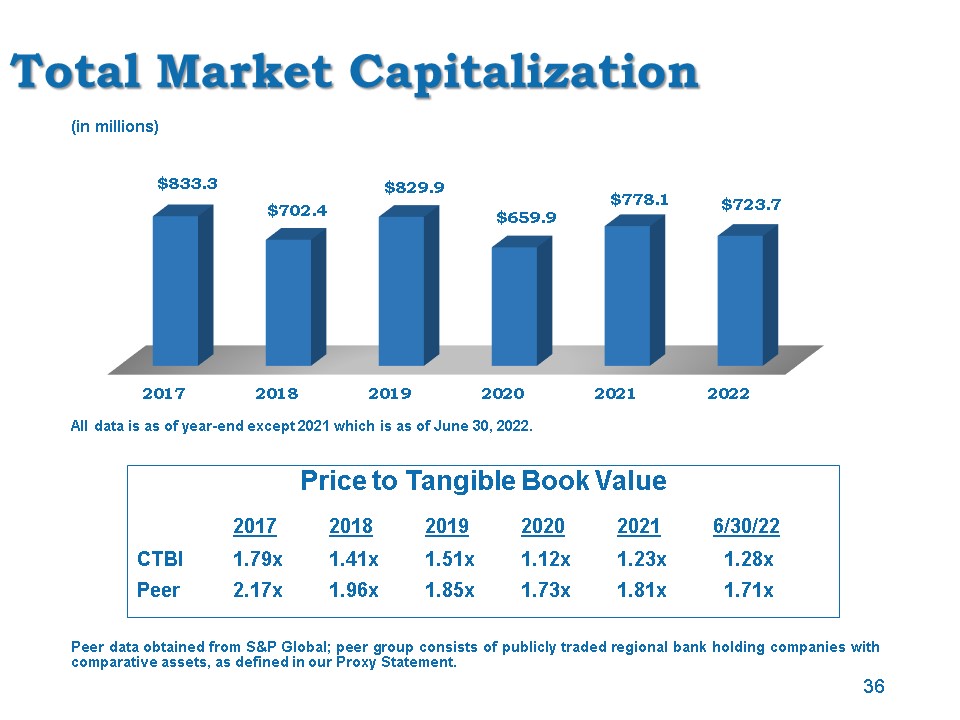 Total Market Capitalization

(in millions)

$833.3
$702.4
$829.9
$659.9
$778.1
$723.7

2017 2018 2019 2020 2021 2022

All data is as of year-end except 2021 which is as of June 30, 2022.

Price to Tangible Book Value

| | 2017 | 2018 | 2019 | 2020 | 2021 | 6/30/22 |
|---|---|---|---|---|---|---|
| CTBI | 1.79x | 1.41x | 1.51x | 1.12x | 1.23x | 1.28x |
| Peer | 2.17x | 1.96x | 1.85x | 1.73x | 1.81x | 1.71x |

Peer data obtained from S&P Global; peer group consists of publicly traded regional bank holding companies with comparative assets, as defined in our Proxy Statement.

36